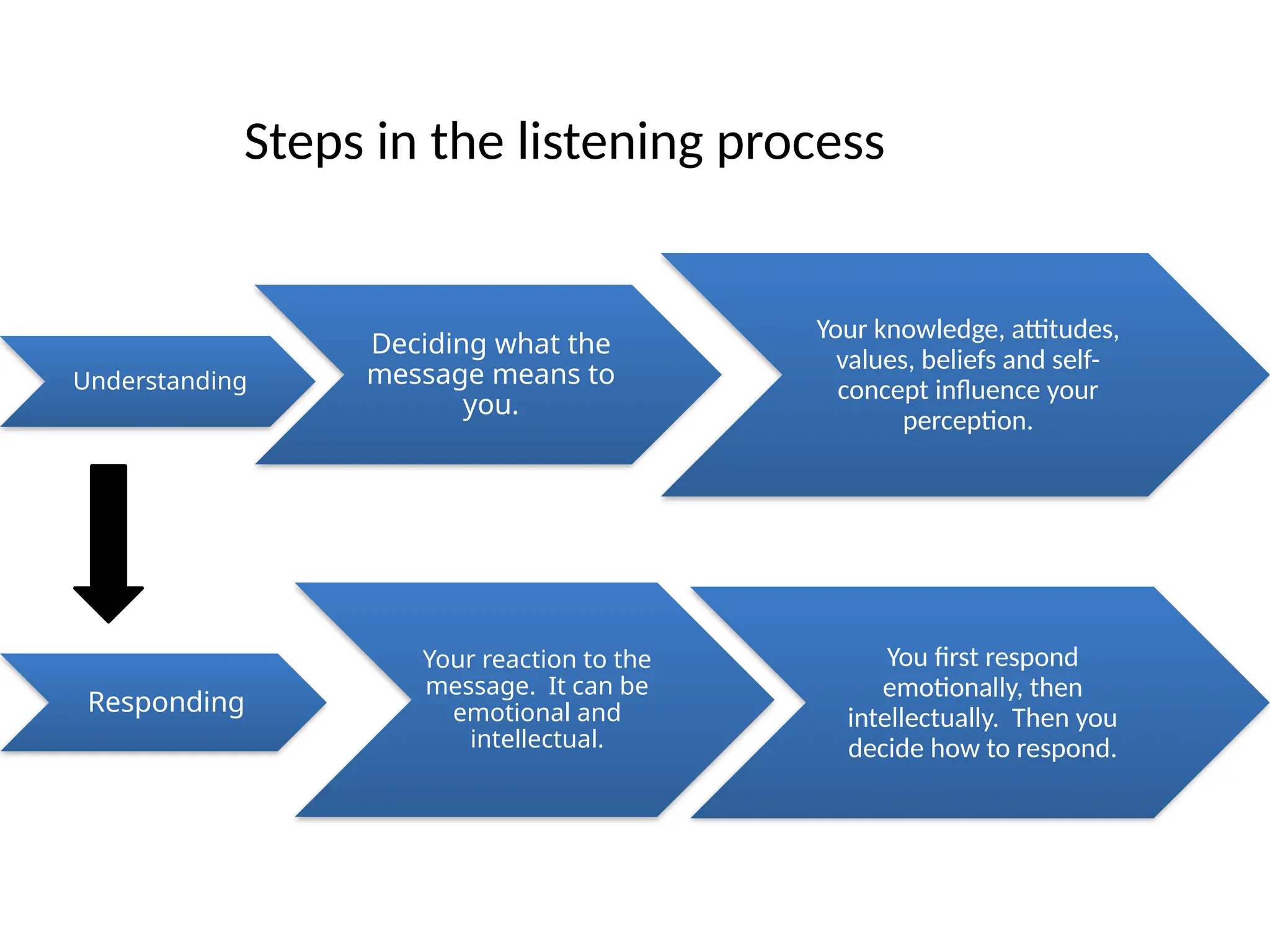 Steps in the listening process

Understanding

Deciding what the message means to you.

Your knowledge, attitudes, values, beliefs and self-concept influence your perception.

Responding

Your reaction to the message. It can be emotional and intellectual.

You first respond emotionally, then intellectually. Then you decide how to respond.